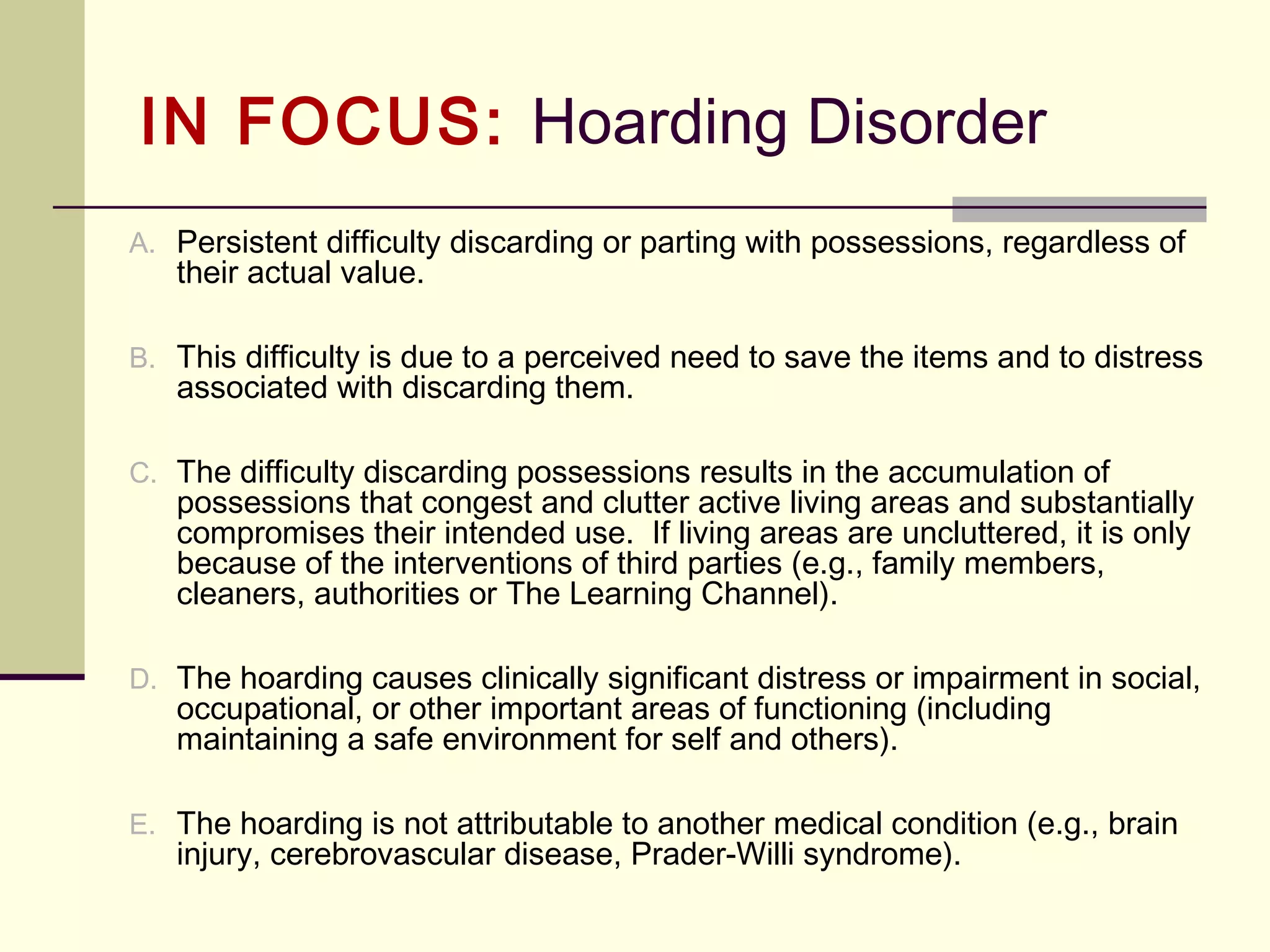 IN FOCUS: Hoarding Disorder

A. Persistent difficulty discarding or parting with possessions, regardless of their actual value.

B. This difficulty is due to a perceived need to save the items and to distress associated with discarding them.

C. The difficulty discarding possessions results in the accumulation of possessions that congest and clutter active living areas and substantially compromises their intended use. If living areas are uncluttered, it is only because of the interventions of third parties (e.g., family members, cleaners, authorities or The Learning Channel).

D. The hoarding causes clinically significant distress or impairment in social, occupational, or other important areas of functioning (including maintaining a safe environment for self and others).

E. The hoarding is not attributable to another medical condition (e.g., brain injury, cerebrovascular disease, Prader-Willi syndrome).